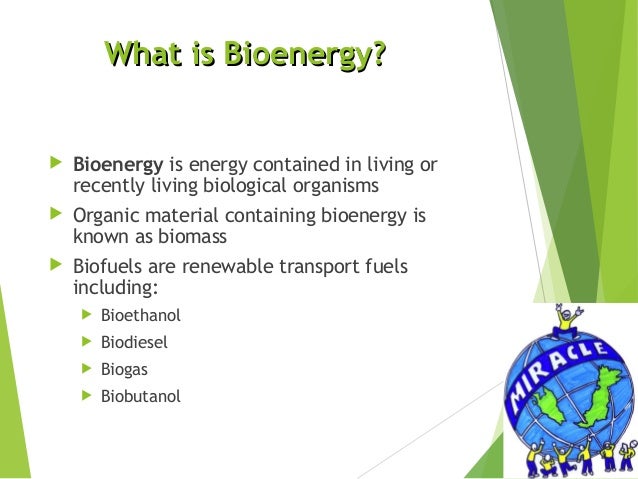 What is Bioenergy?

Bioenergy is energy contained in living or recently living biological organisms

Organic material containing bioenergy is known as biomass

Biofuels are renewable transport fuels including:

Bioethanol

Biodiesel

Biogas

Biobutanol

MIRACLE